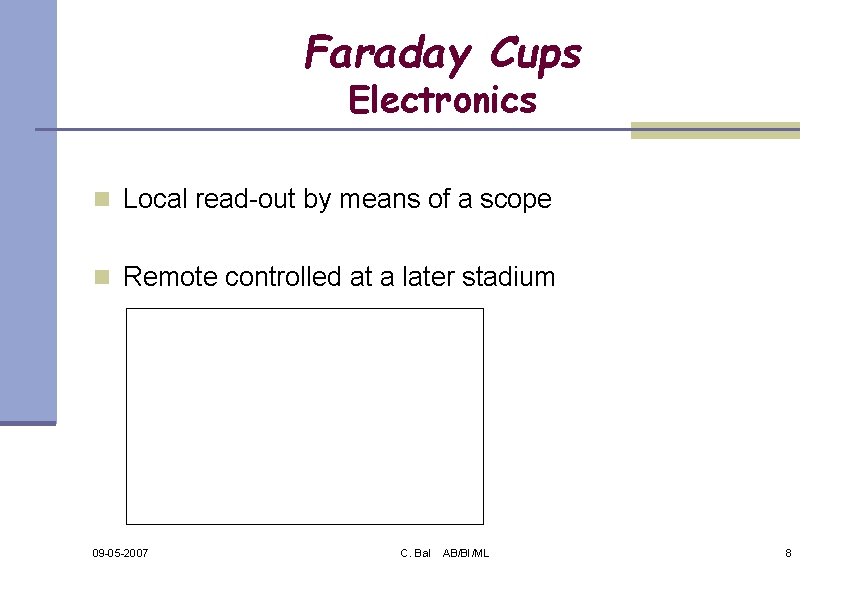 Faraday Cups
Electronics

Local read-out by means of a scope

Remote controlled at a later stadium

09-05-2007

C. Bal AB/BI/ML

8